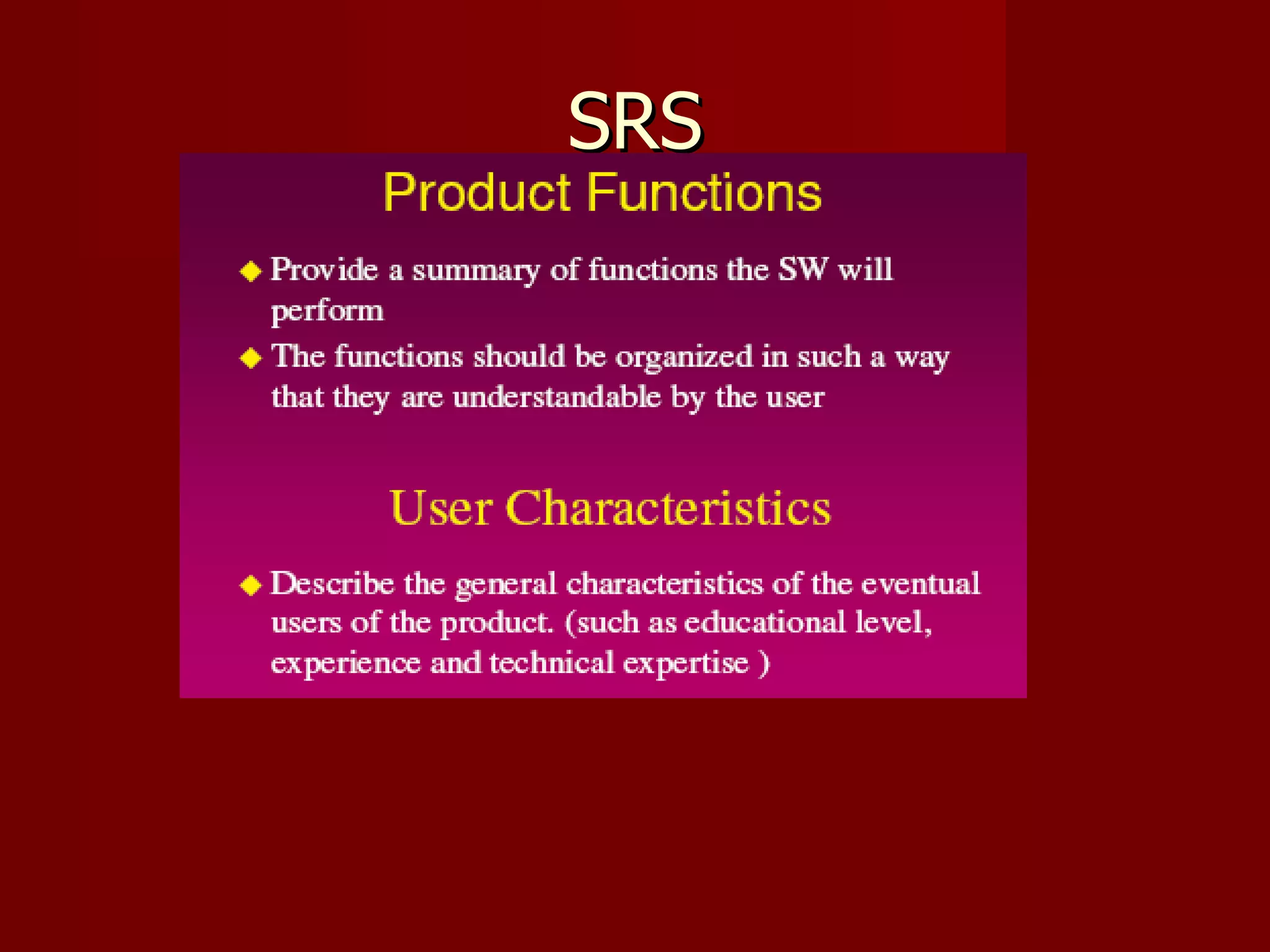 SRS

Product Functions

◆ Provide a summary of functions the SW will perform

◆ The functions should be organized in such a way that they are understandable by the user

User Characteristics

◆ Describe the general characteristics of the eventual users of the product. (such as educational level, experience and technical expertise )